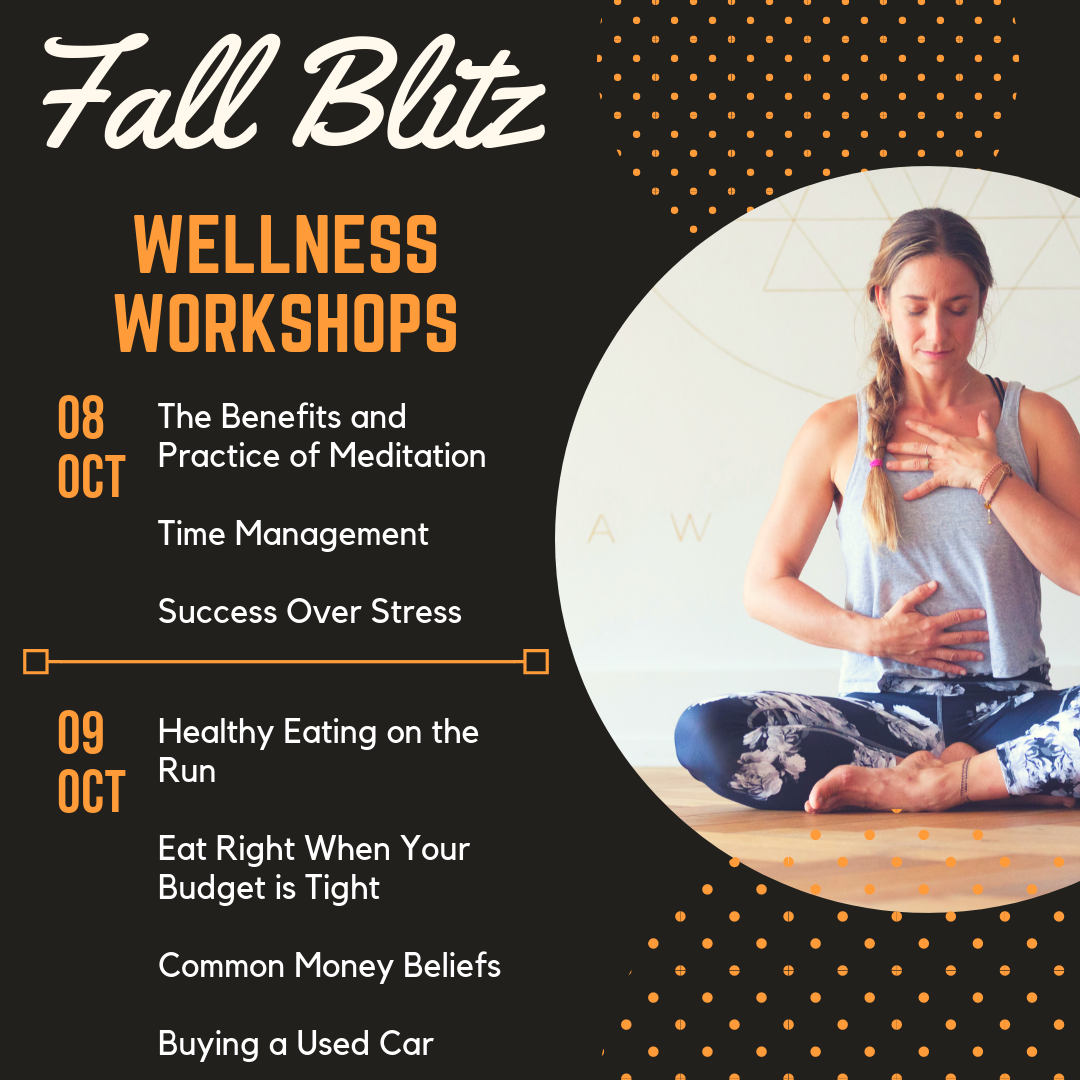 Fall Blitz

WELLNESS WORKSHOPS

08 OCT

The Benefits and Practice of Meditation

Time Management

Success Over Stress

09 OCT

Healthy Eating on the Run

Eat Right When Your Budget is Tight

Common Money Beliefs

Buying a Used Car

A W